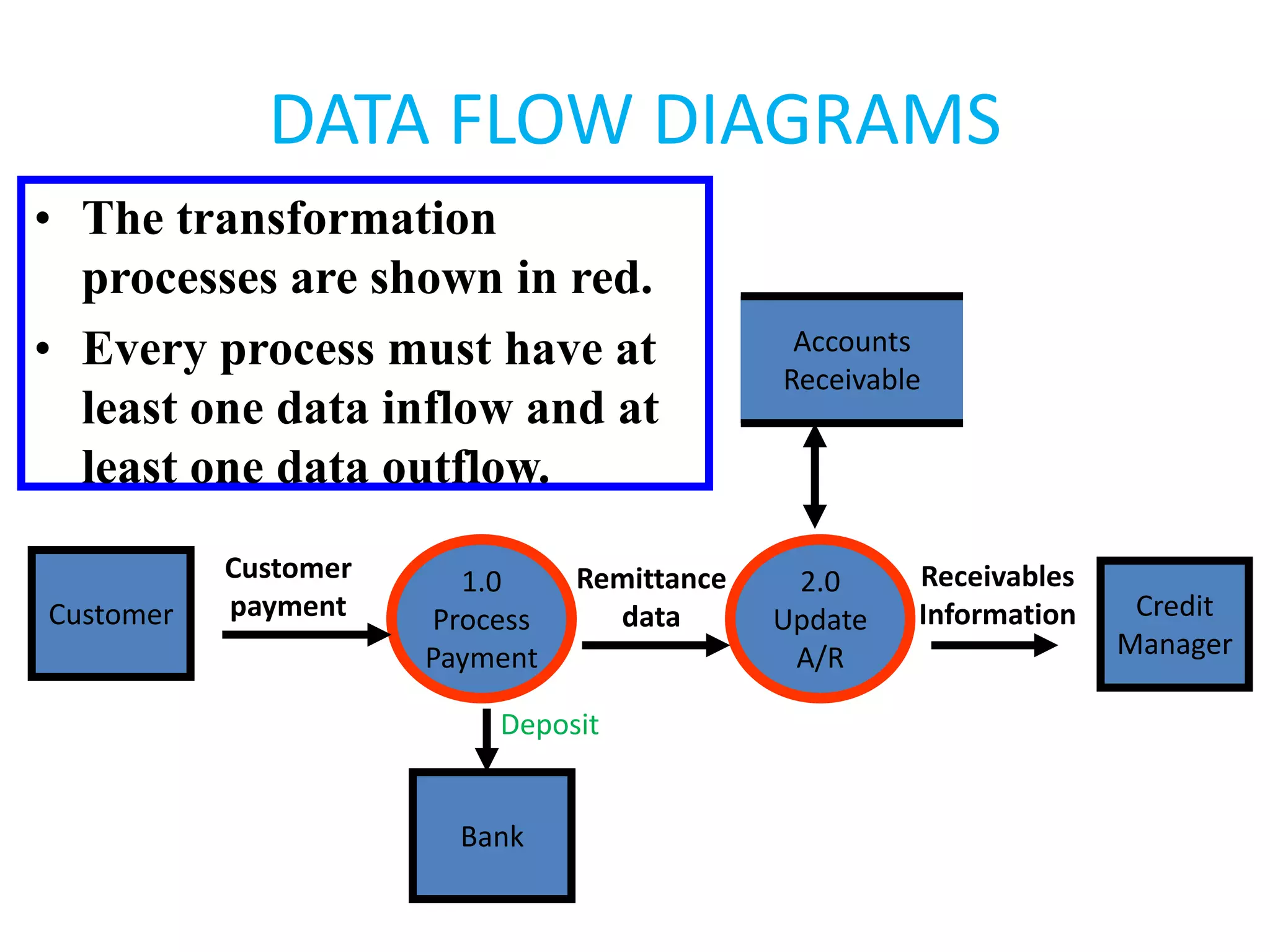 DATA FLOW DIAGRAMS

• The transformation processes are shown in red.
• Every process must have at least one data inflow and at least one data outflow.

Accounts Receivable

Customer

Customer payment

1.0 Process Payment

Remittance data

2.0 Update A/R

Receivables Information

Credit Manager

Deposit

Bank